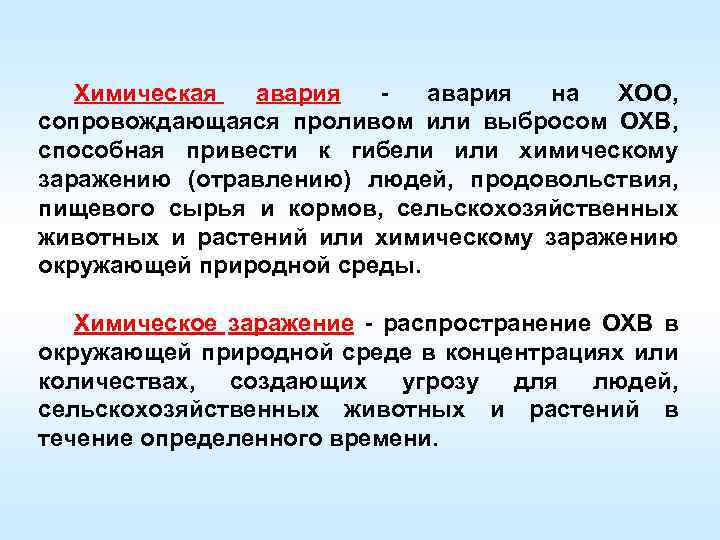 Химическая авария - авария на ХОО, сопровождающаяся проливом или выбросом ОХВ, способная привести к гибели или химическому заражению (отравлению) людей, продовольствия, пищевого сырья и кормов, сельскохозяйственных животных и растений или химическому заражению окружающей природной среды.

Химическое заражение - распространение ОХВ в окружающей природной среде в концентрациях или количествах, создающих угрозу для людей, сельскохозяйственных животных и растений в течение определенного времени.